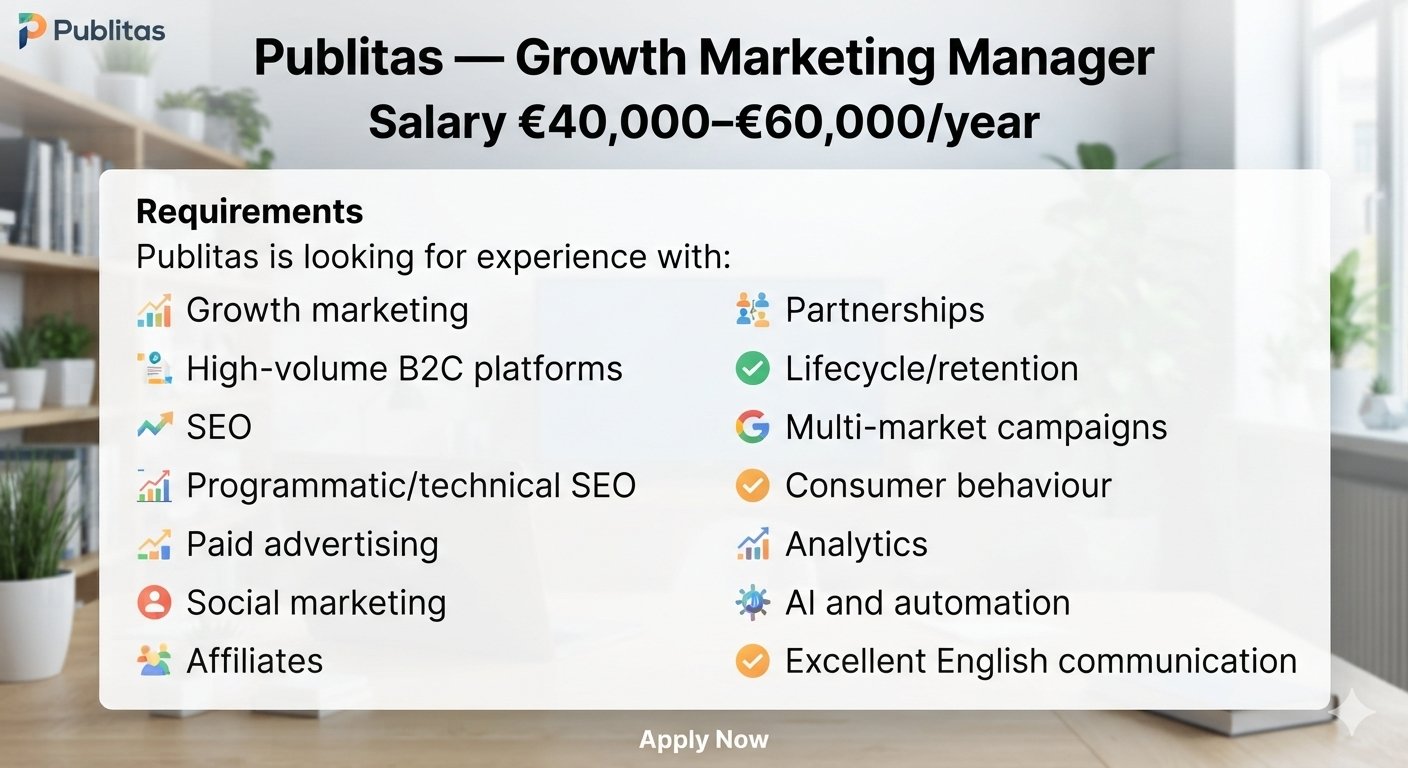 Publitas

Publitas — Growth Marketing Manager
Salary €40,000–€60,000/year

Requirements
Publitas is looking for experience with:

Growth marketing
High-volume B2C platforms
SEO
Programmatic/technical SEO
Paid advertising
Social marketing
Affiliates

Partnerships
Lifecycle/retention
Multi-market campaigns
Consumer behaviour
Analytics
AI and automation
Excellent English communication

Apply Now